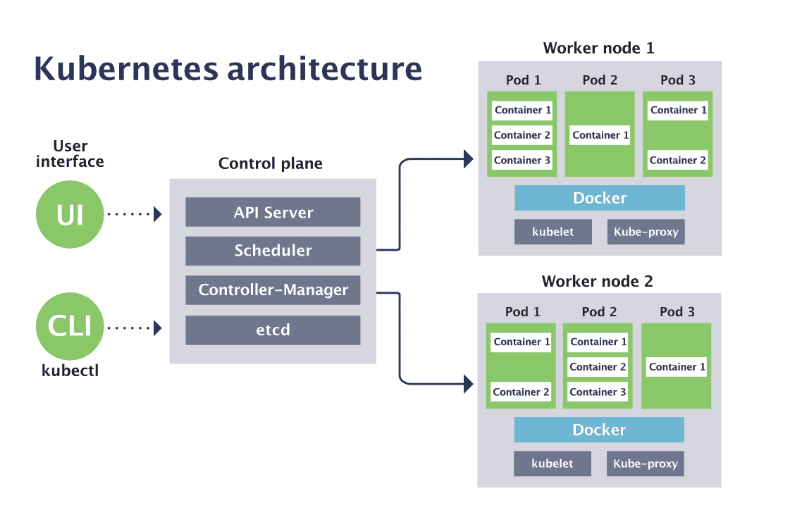 Kubernetes architecture

User interface

UI

CLI

kubectl

Control plane

API Server

Scheduler

Controller-Manager

etcd

Worker node 1

Pod 1

Container 1

Container 2

Container 3

Pod 2

Container 1

Pod 3

Container 1

Container 2

Docker

kubelet

Kube-proxy

Worker node 2

Pod 1

Container 1

Container 2

Pod 2

Container 1

Container 2

Container 3

Pod 3

Container 1

Docker

kubelet

Kube-proxy